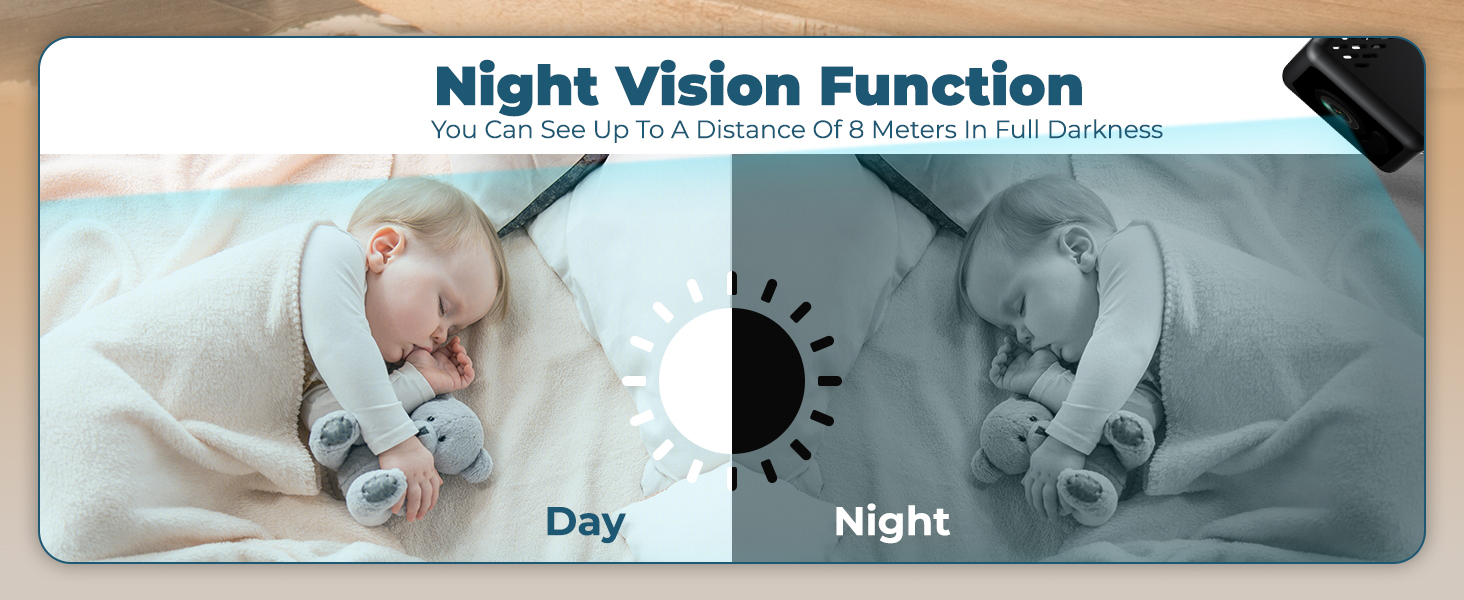 Night Vision Function
You Can See Up To A Distance Of 8 Meters In Full Darkness

Day

Night